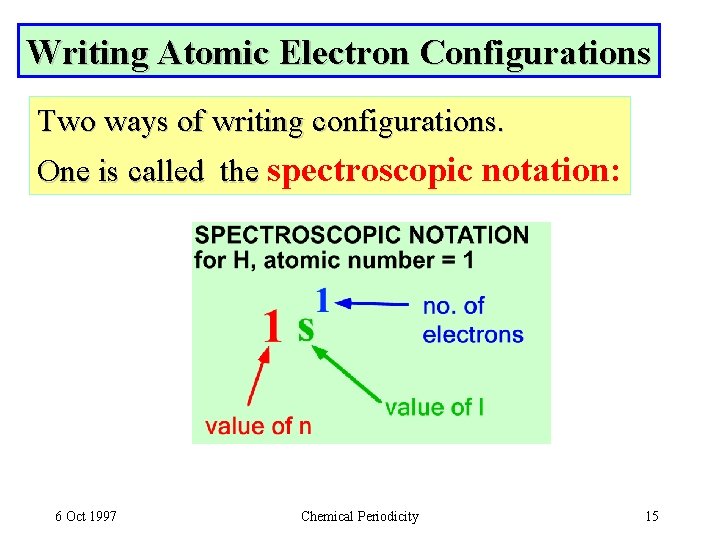 Writing Atomic Electron Configurations

Two ways of writing configurations.

One is called the spectroscopic notation:

SPECTROSCOPIC NOTATION for H, atomic number = 1

$1s^1$

no. of electrons

value of l

value of n

6 Oct 1997

Chemical Periodicity

15